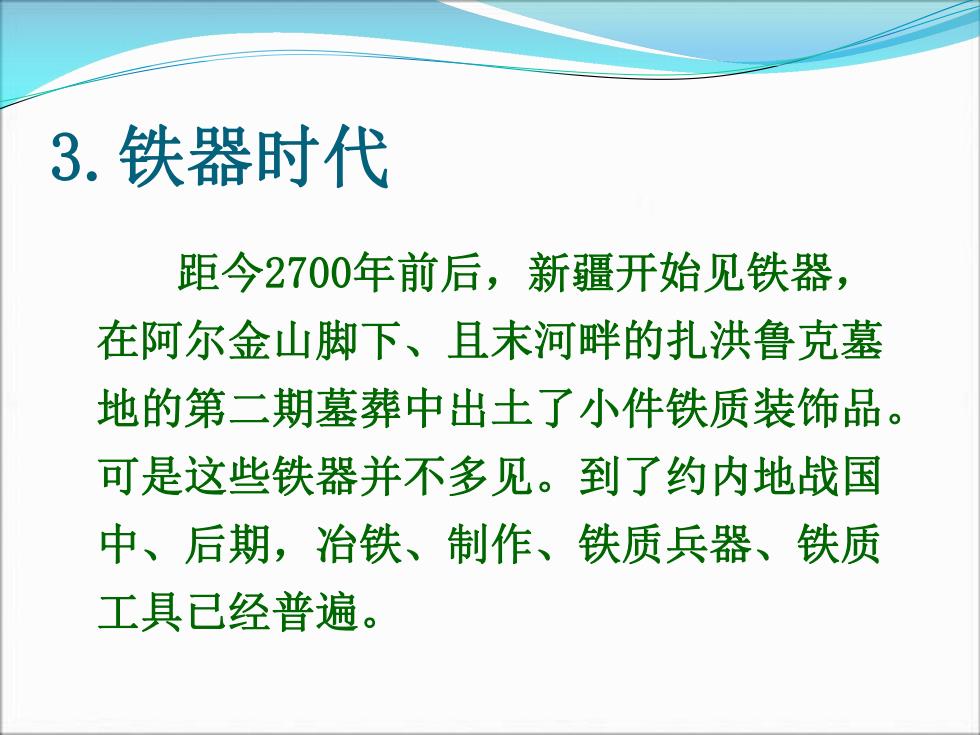 3. 铁器时代

距今2700年前后，新疆开始见铁器，在阿尔金山脚下、且末河畔的扎洪鲁克墓地的第二期墓葬中出土了小件铁质装饰品。可是这些铁器并不多见。到了约内地战国中、后期，冶铁、制作、铁质兵器、铁质工具已经普遍。